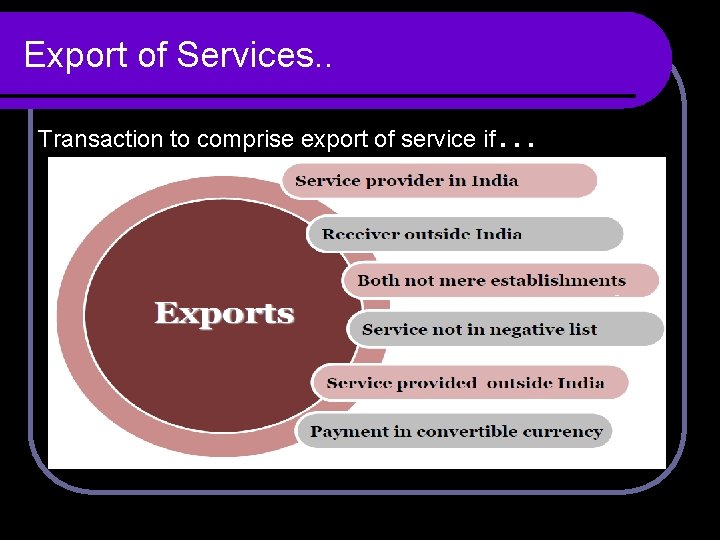 Export of Services..

Transaction to comprise export of service if…

Exports

Service provider in India

Receiver outside India

Both not mere establishments

Service not in negative list

Service provided outside India

Payment in convertible currency